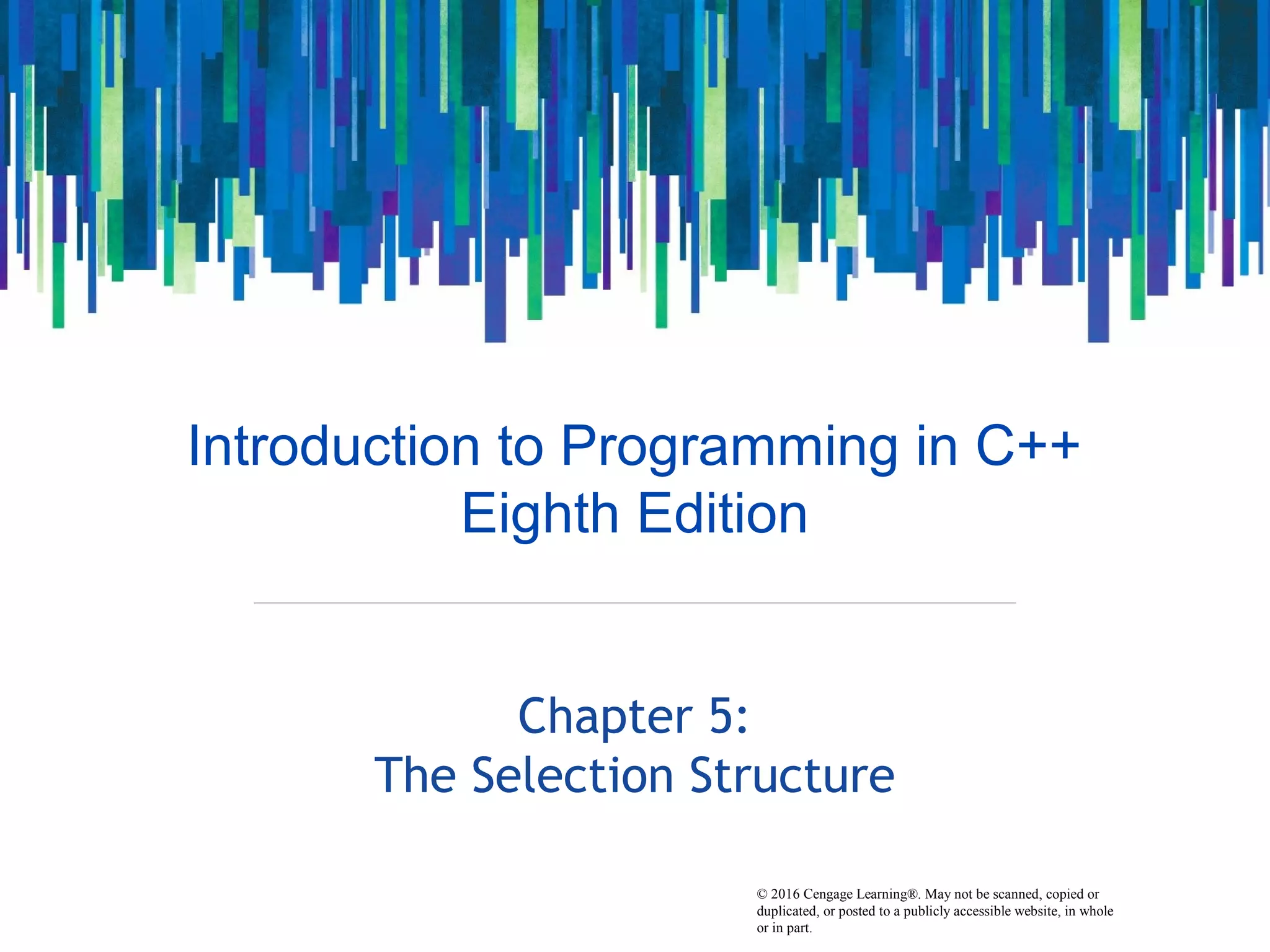 Introduction to Programming in C++
Eighth Edition

Chapter 5:
The Selection Structure

© 2016 Cengage Learning®. May not be scanned, copied or duplicated, or posted to a publicly accessible website, in whole or in part.